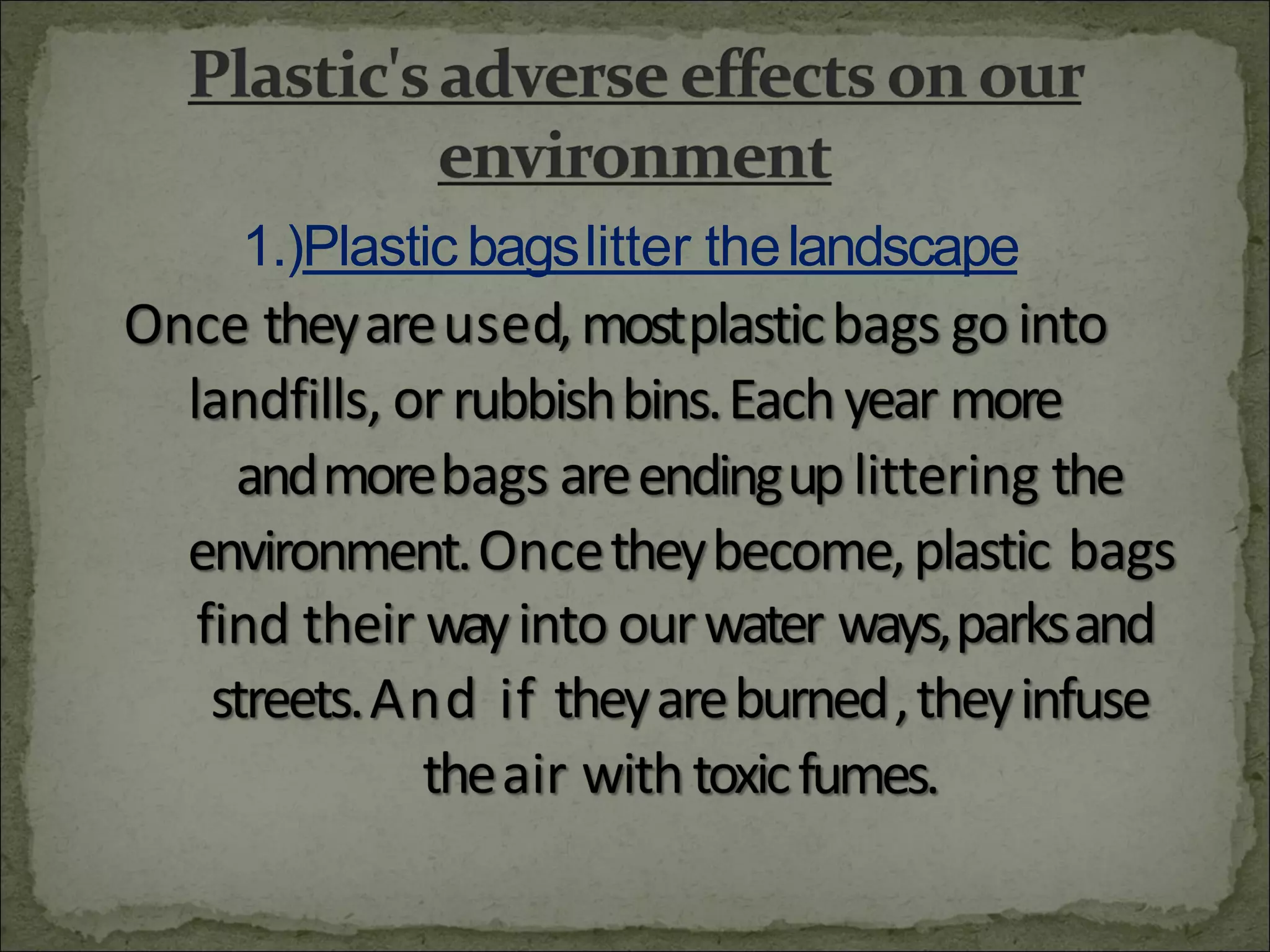 Plastic's adverse effects on our environment

1.)Plastic bags litter the landscape

Once they are used, most plastic bags go into landfills, or rubbish bins. Each year more and more bags are ending up littering the environment. Once they become, plastic bags find their way into our water ways, parks and streets. And if they are burned , they infuse the air with toxic fumes.